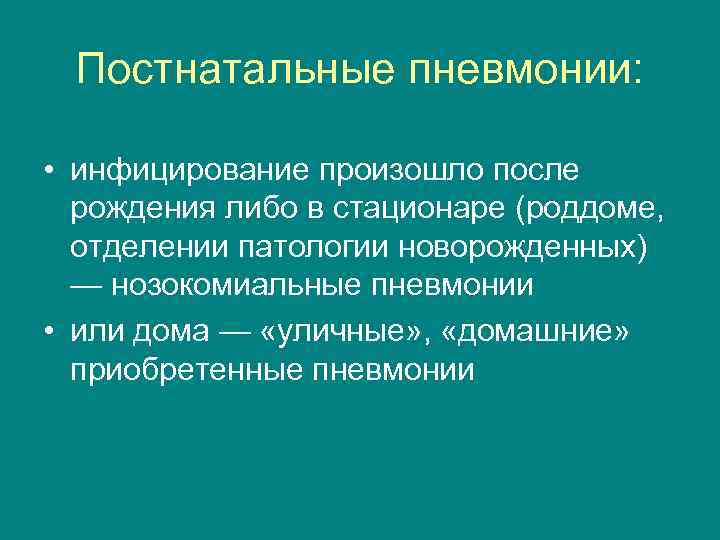 Постнатальные пневмонии:

• инфицирование произошло после рождения либо в стационаре (роддоме, отделении патологии новорожденных) — нозокомиальные пневмонии

• или дома — «уличные», «домашние» приобретенные пневмонии